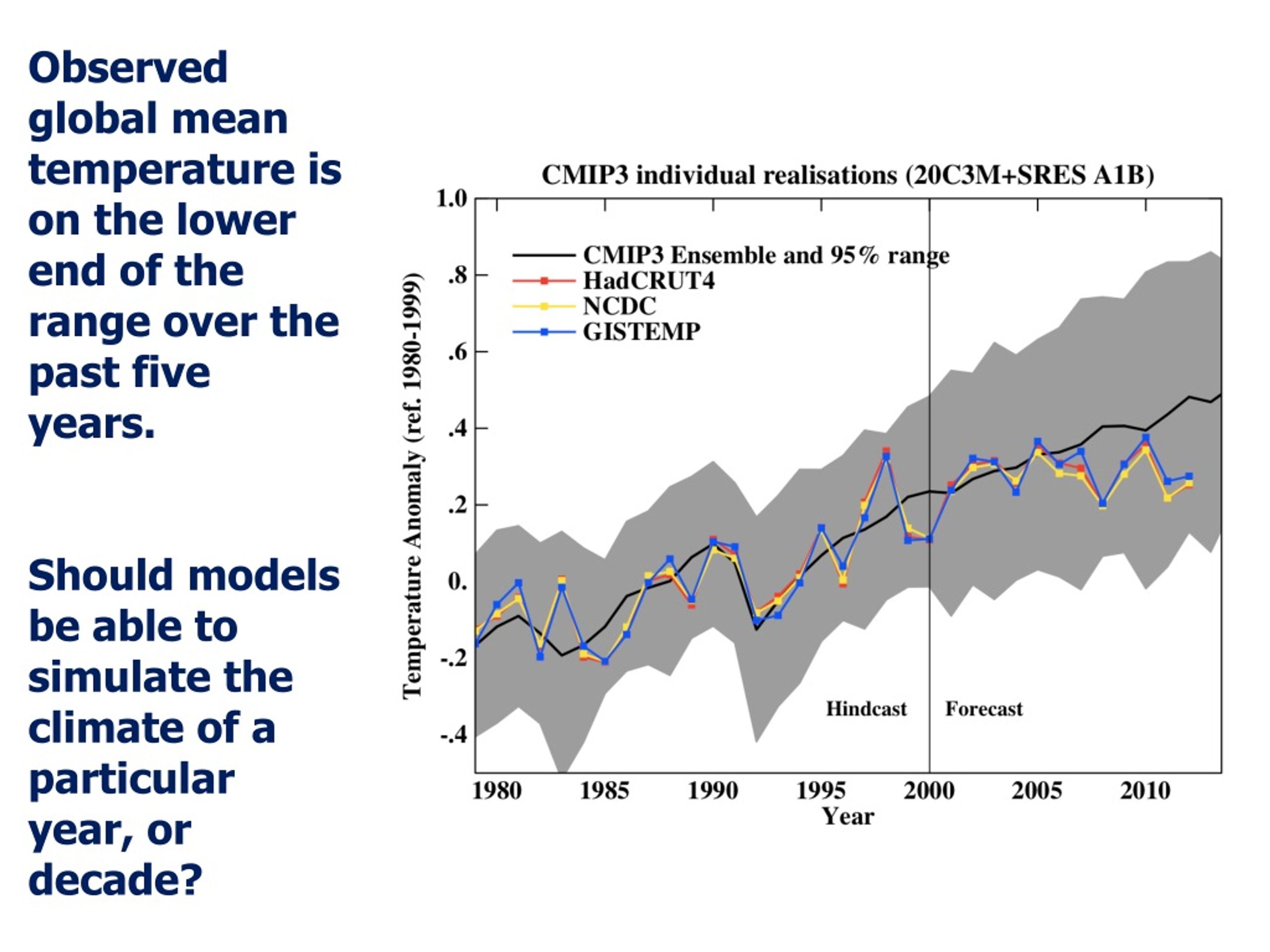 Observed global mean temperature is on the lower end of the range over the past five years.

Should models be able to simulate the climate of a particular year, or decade?

CMIP3 individual realisations (20C3M+SRES A1B)

CMIP3 Ensemble and 95% range
HadCRUT4
NCDC
GISTEMP

Temperature Anomaly (ref. 1980-1999)

1.0
.8
.6
.4
.2
0.
-.2
-.4

Hindcast
Forecast

1980
1985
1990
1995
2000
2005
2010
Year